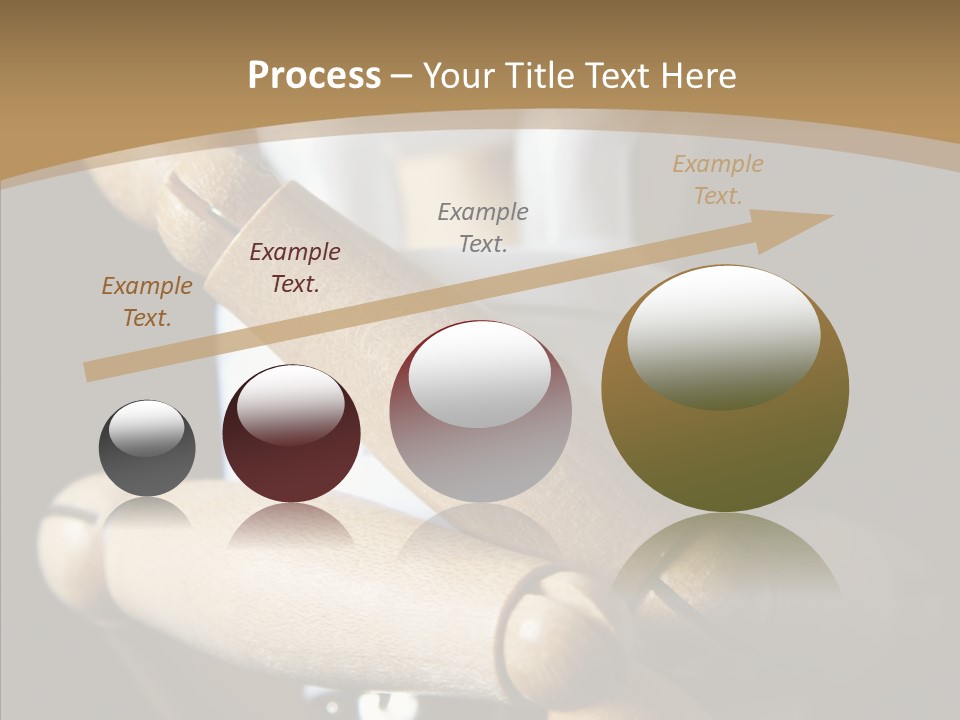 Process – Your Title Text Here

Example Text.

Example Text.

Example Text.

Example Text.